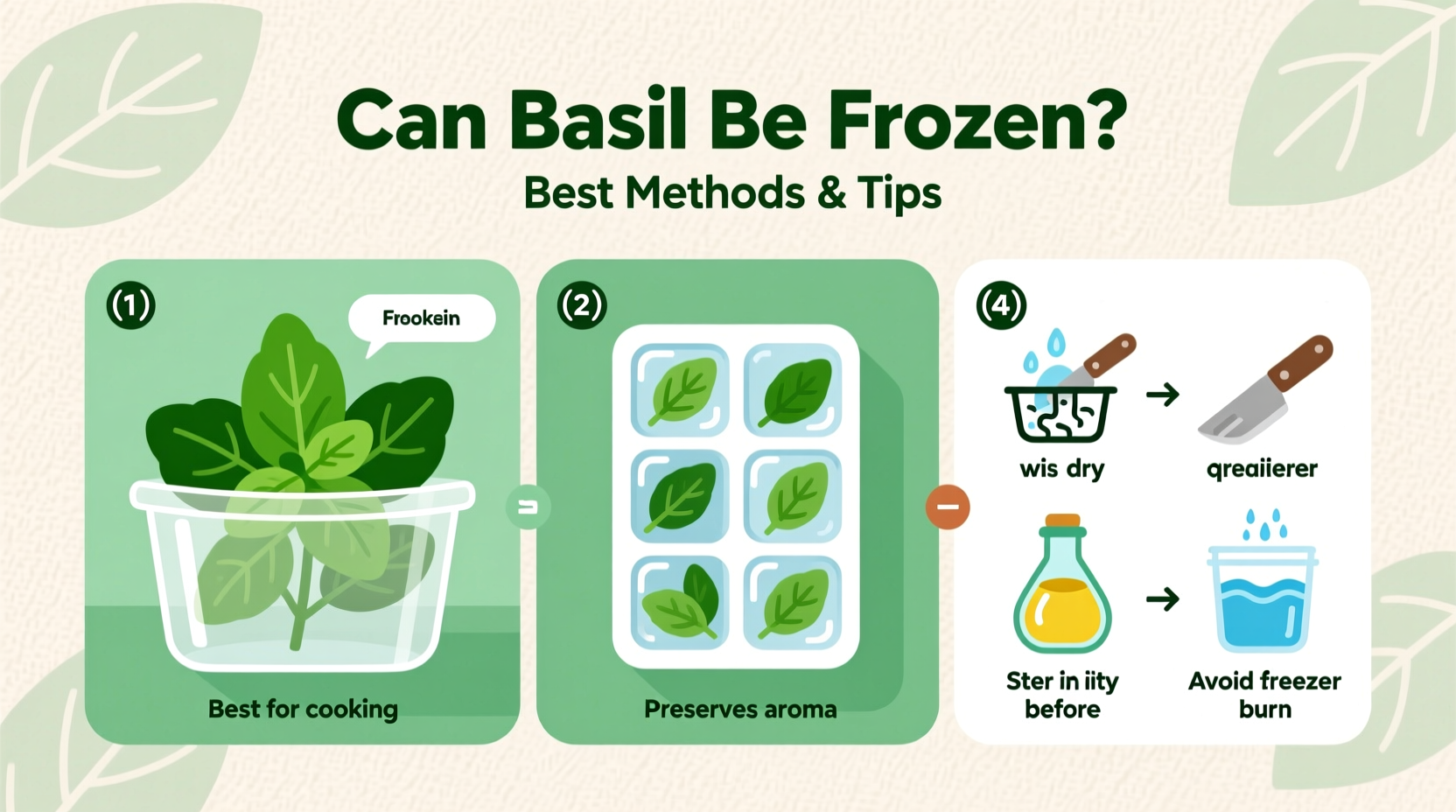 Can Basil Be Frozen?

Best Methods & Tips

(1)

Frookein

Best for cooking

(2)

Preserves aroma

(4)

wis dry

qreaiierer

Ster in iity before

Avoid freezer burn